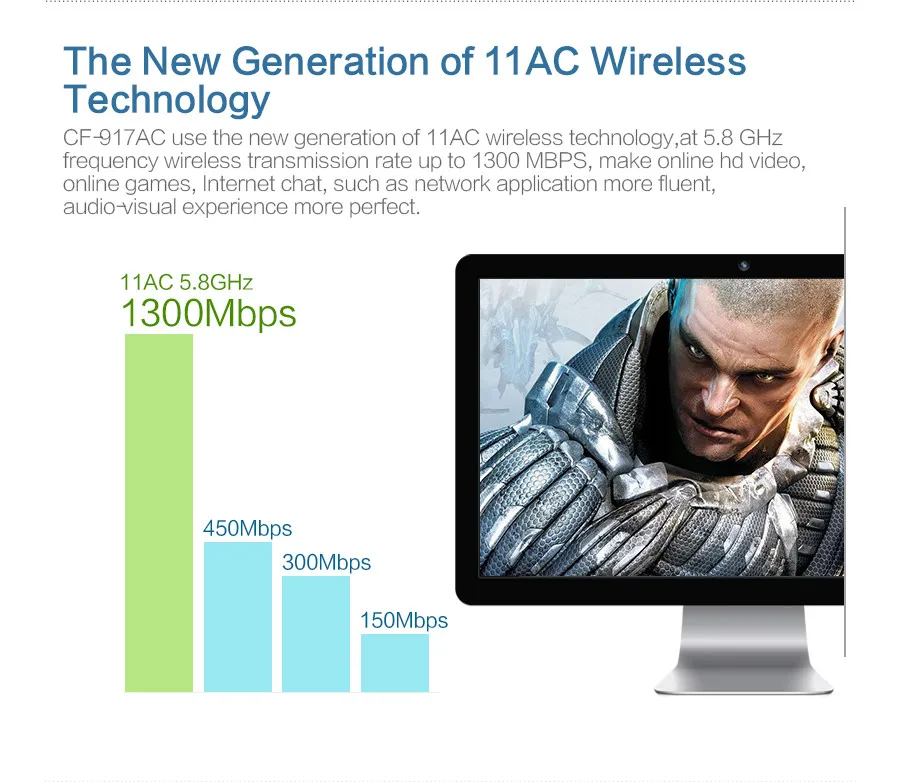 The New Generation of 11AC Wireless Technology

CF-917AC use the new generation of 11AC wireless technology,at 5.8 GHz frequency wireless transmission rate up to 1300 MBPS, make online hd video, online games, Internet chat, such as network application more fluent, audio-visual experience more perfect.

11AC 5.8GHz
1300Mbps

450Mbps

300Mbps

150Mbps